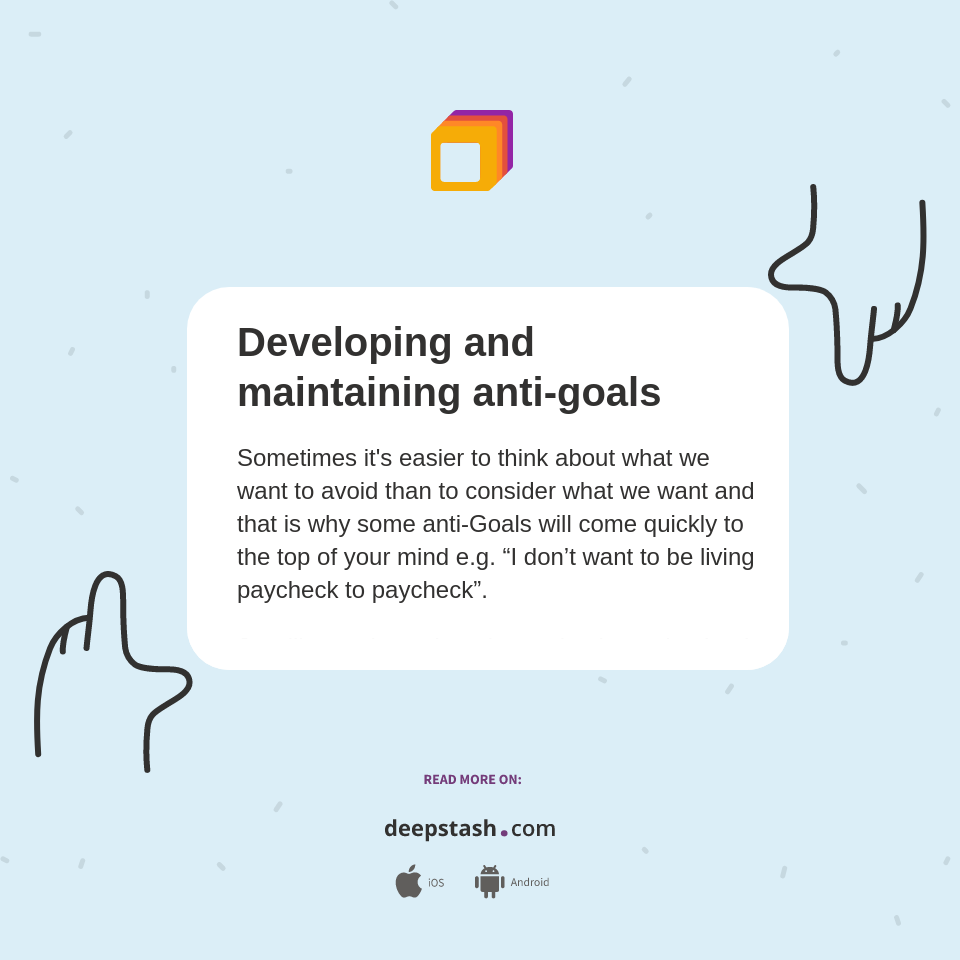 Developing and maintaining anti-goals

Sometimes it's easier to think about what we want to avoid than to consider what we want and that is why some anti-Goals will come quickly to the top of your mind e.g. “I don’t want to be living paycheck to paycheck”.

READ MORE ON:

deepstash.com

iOS Android